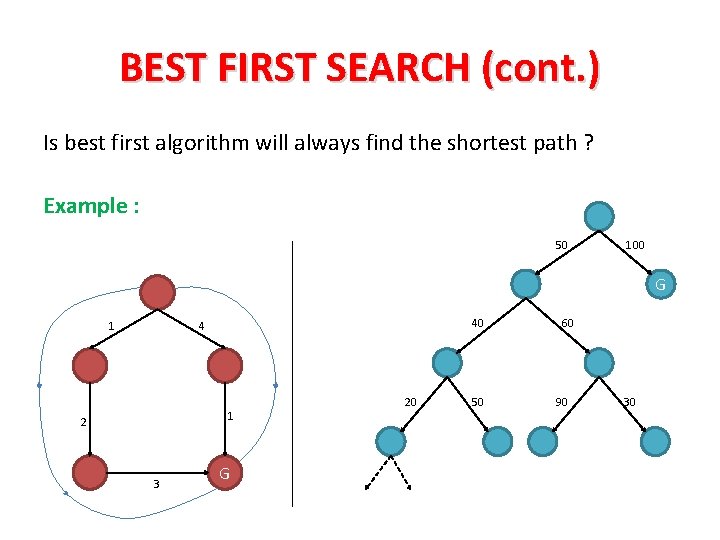 BEST FIRST SEARCH (cont.)

Is best first algorithm will always find the shortest path ?

Example :

1
4
2
1
3
G

50
100
G
40
60
20
50
90
30